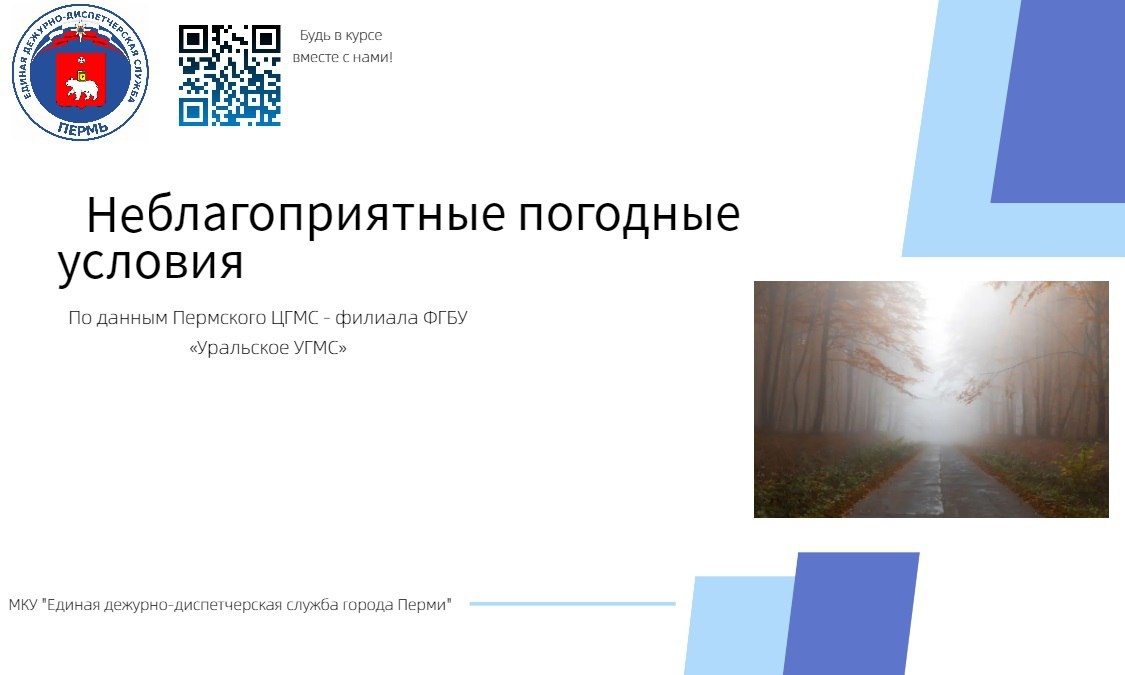 ЕДИНАЯ ДЕЖУРНО-ДИСПЕТЧЕРСКАЯ СЛУЖБА
ПЕРМЬ

Будь в курсе вместе с нами!

Неблагоприятные погодные условия

По данным Пермского ЦГМС - филиала ФГБУ «Уральское УГМС»

МКУ "Единая дежурно-диспетчерская служба города Перми"